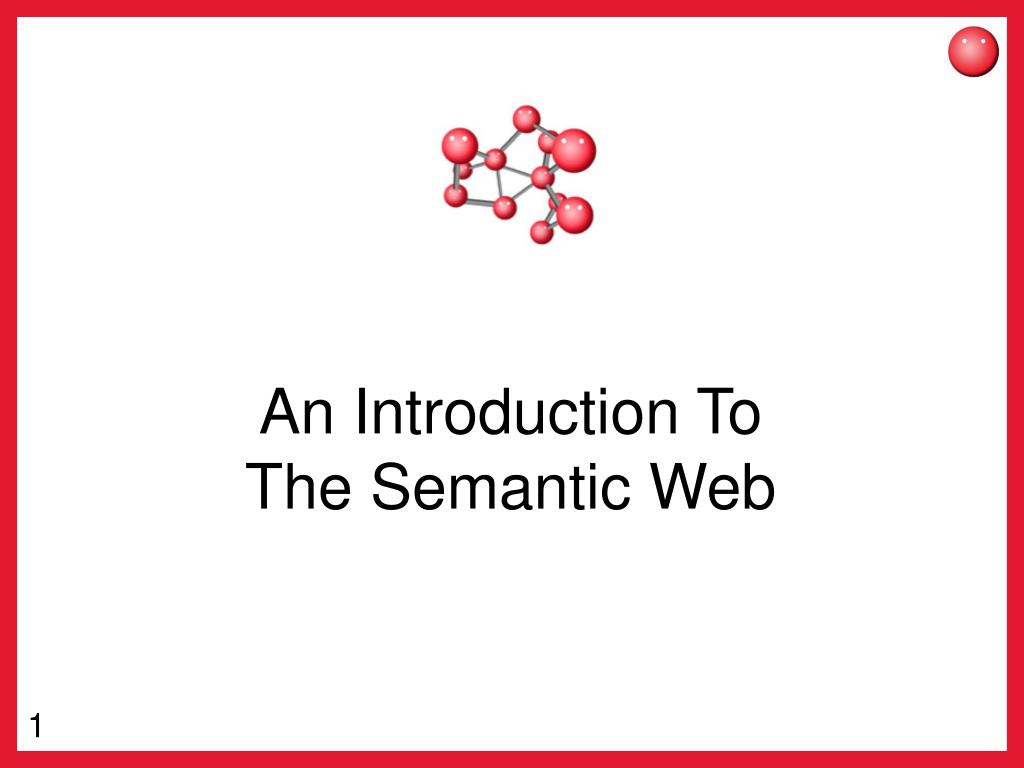 An Introduction To
The Semantic Web

1